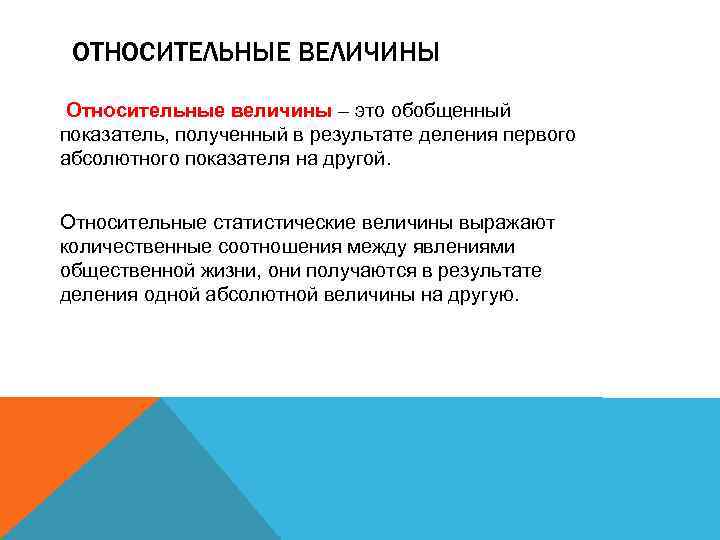 ОТНОСИТЕЛЬНЫЕ ВЕЛИЧИНЫ

Относительные величины – это обобщенный показатель, полученный в результате деления первого абсолютного показателя на другой.

Относительные статистические величины выражают количественные соотношения между явлениями общественной жизни, они получаются в результате деления одной абсолютной величины на другую.